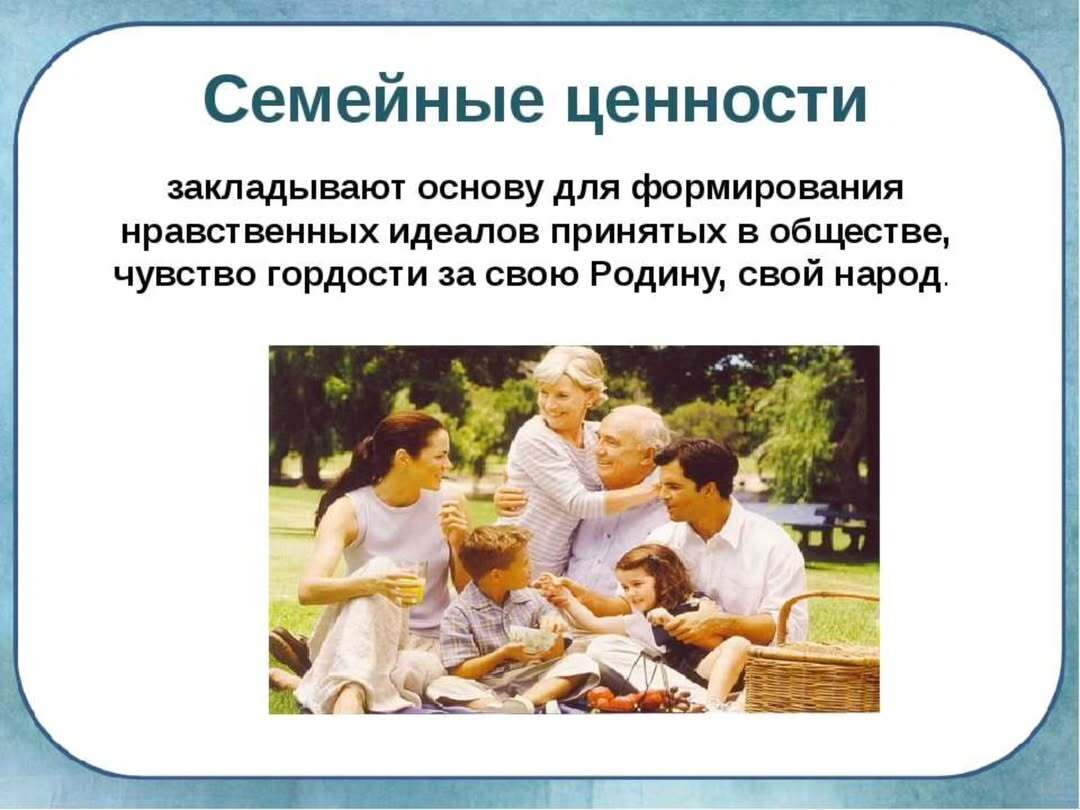 Семейные ценности

закладывают основу для формирования нравственных идеалов принятых в обществе, чувство гордости за свою Родину, свой народ.